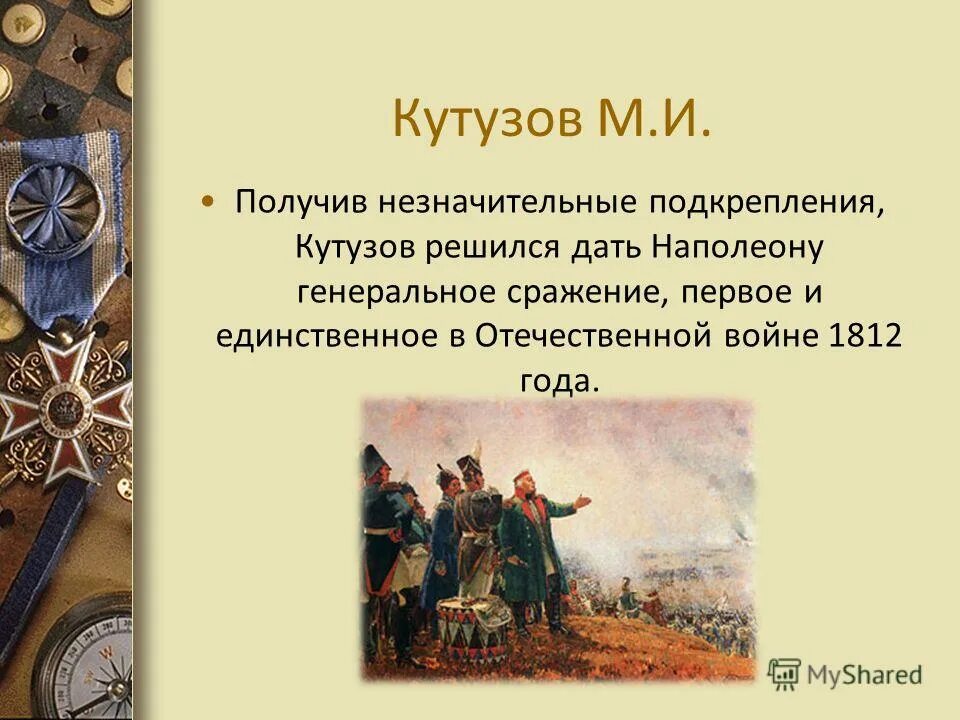 Кутузов М.И.

• Получив незначительные подкрепления, Кутузов решился дать Наполеону генеральное сражение, первое и единственное в Отечественной войне 1812 года.

MyShared